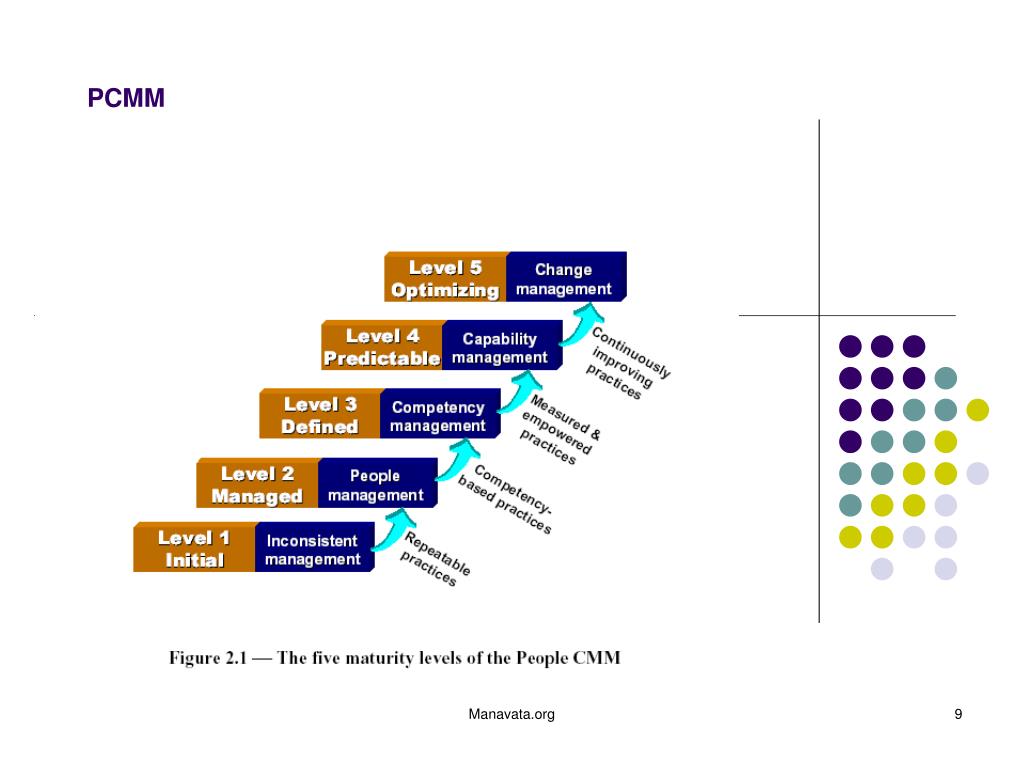 PCMM

Level 5 Optimizing
Change management

Level 4 Predictable
Capability management

Continuously improving practices

Level 3 Defined
Competency management

Measured & empowered practices

Level 2 Managed
People management

Competency-based practices

Level 1 Initial
Inconsistent management

Repeatable practices

Figure 2.1 — The five maturity levels of the People CMM

Manavata.org

9